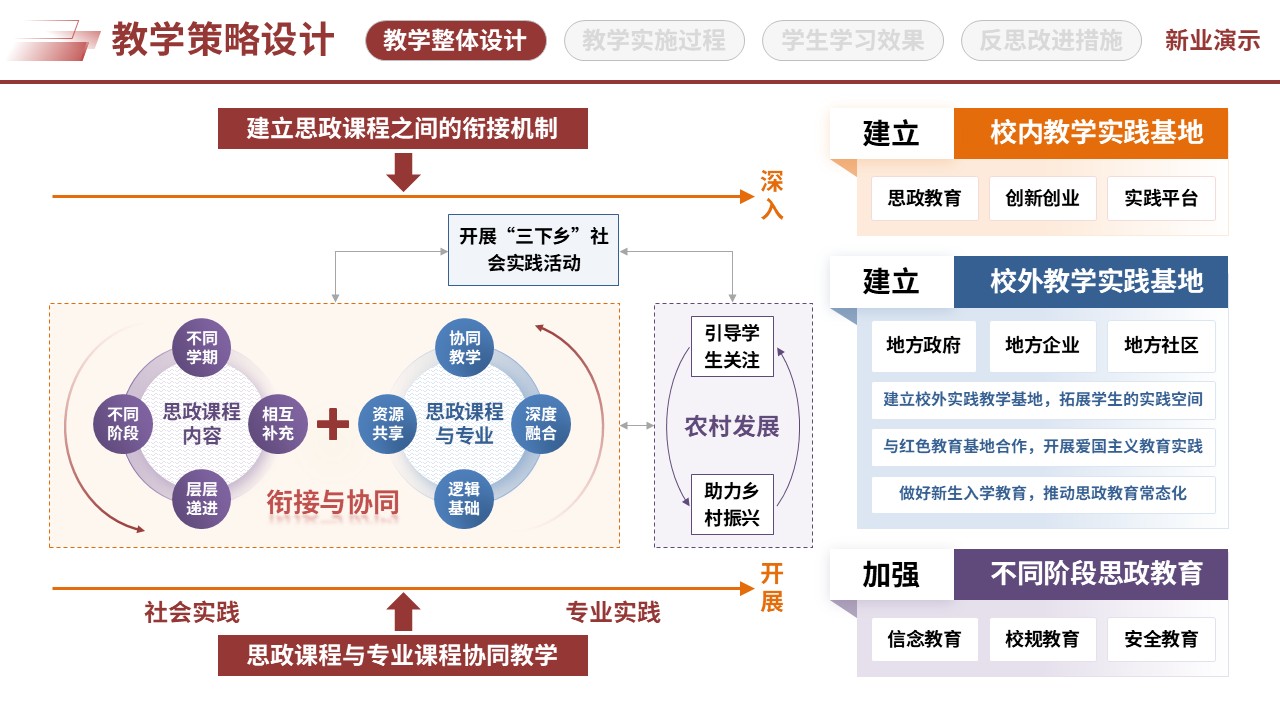 教学策略设计 教学整体设计 教学实施过程 学生学习效果 反思改进措施 新业演示

建立思政课程之间的衔接机制

深入

开展“三下乡”社会实践活动

不同学期

不同阶段

思政课程内容

相互补充

层层递进

协同教学

资源共享

思政课程与专业

深度融合

逻辑基础

衔接与协同

引导学生关注

农村发展

助力乡村振兴

开展

社会实践

专业实践

思政课程与专业课程协同教学

建立 校内教学实践基地

思政教育 创新创业 实践平台

建立 校外教学实践基地

地方政府 地方企业 地方社区

建立校外实践教学基地，拓展学生的实践空间

与红色教育基地合作，开展爱国主义教育实践

做好新生入学教育，推动思政教育常态化

加强 不同阶段思政教育

信念教育 校规教育 安全教育